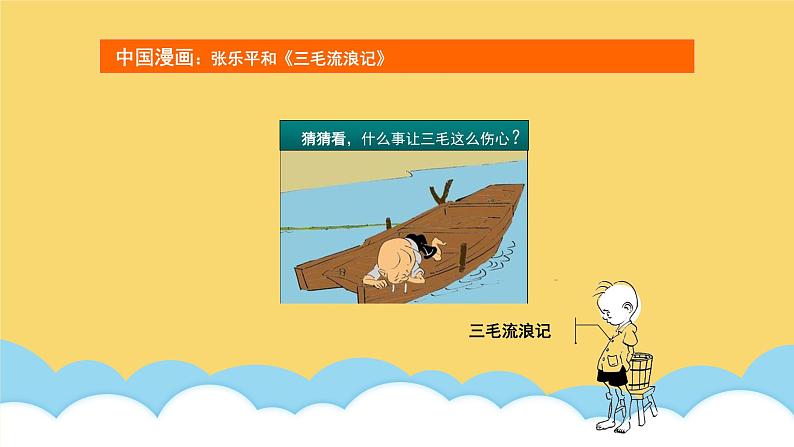 中国漫画：张乐平和《三毛流浪记》

猜猜看，什么事让三毛这么伤心？

三毛流浪记